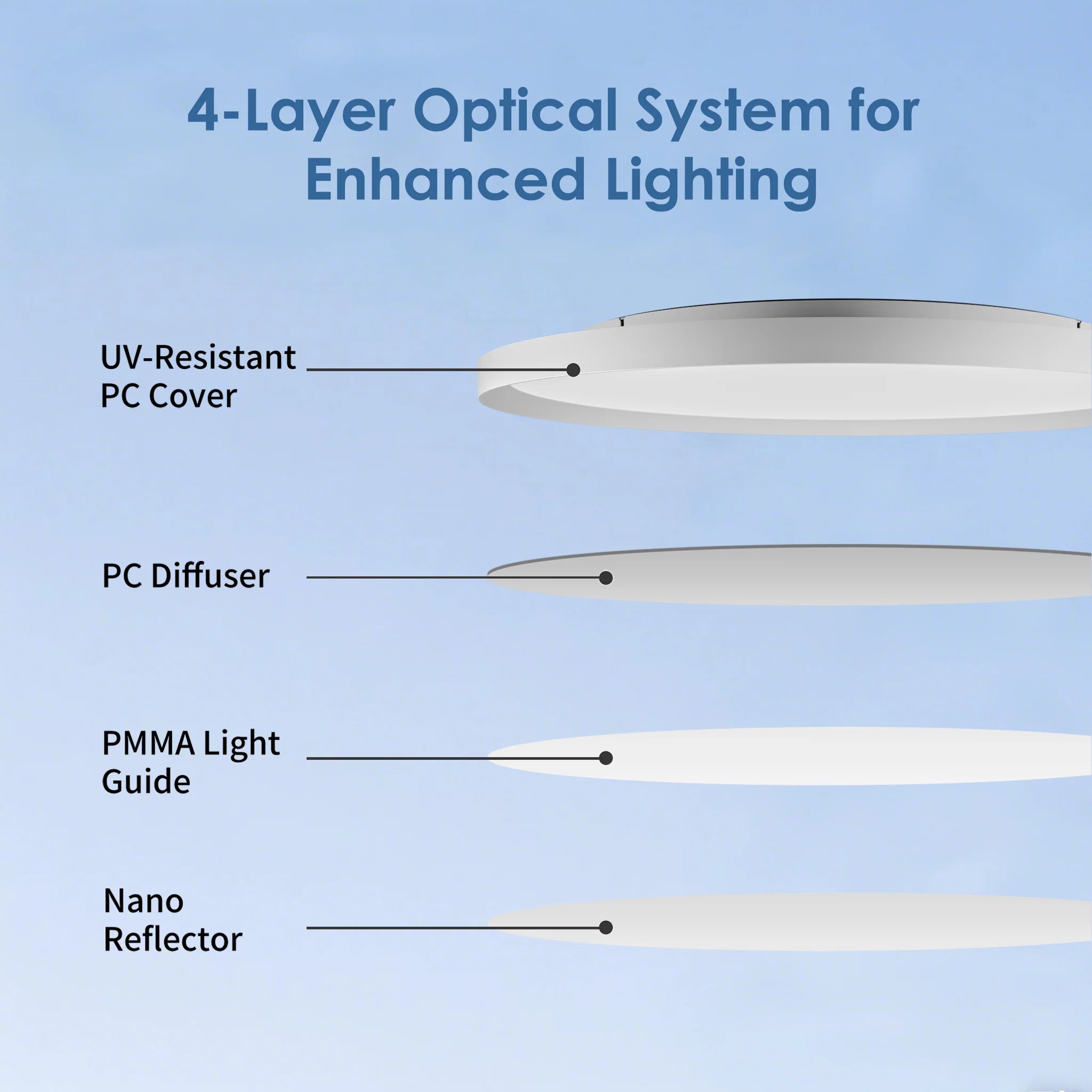 4-Layer Optical System for Enhanced Lighting

UV-Resistant PC Cover

PC Diffuser

PMMA Light Guide

Nano Reflector